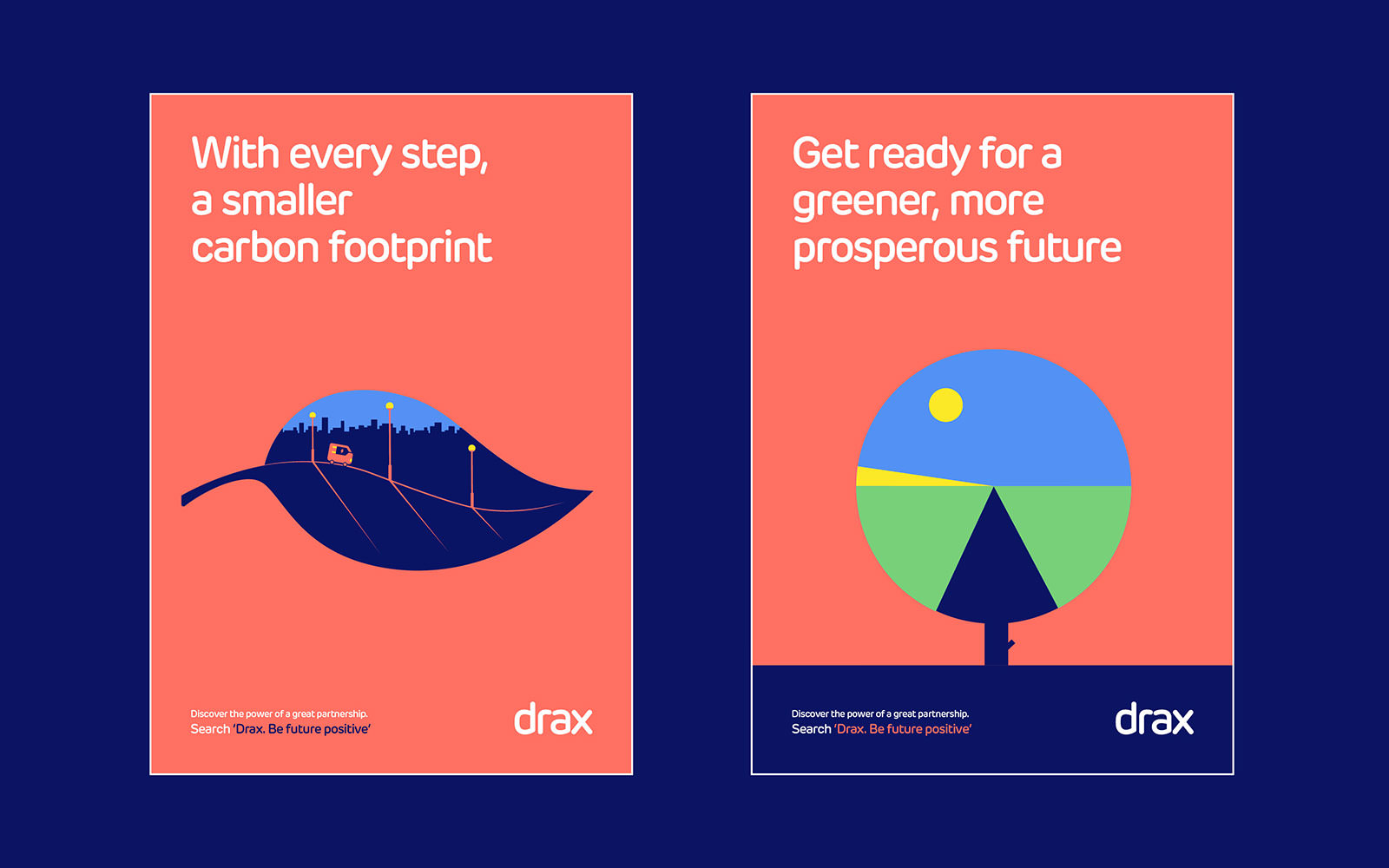 With every step, a smaller carbon footprint

Discover the power of a great partnership.
Search 'Drax. Be future positive'

drax

Get ready for a greener, more prosperous future

Discover the power of a great partnership.
Search 'Drax. Be future positive'

drax